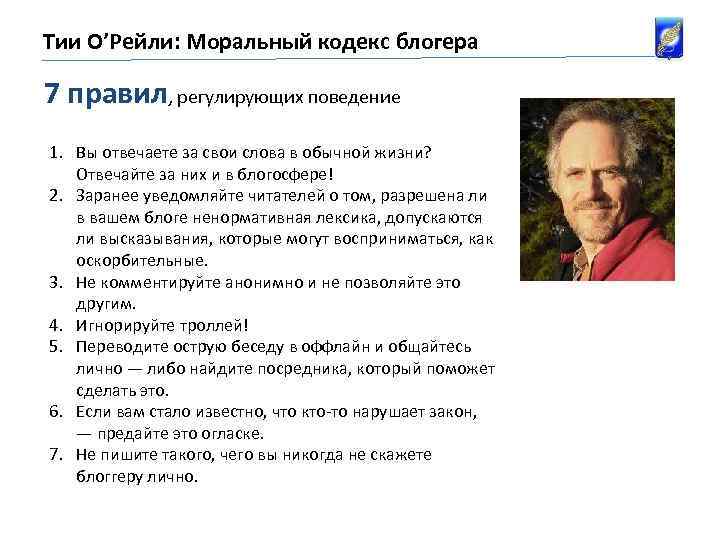 Тии О’Рейли: Моральный кодекс блогера

7 правил, регулирующих поведение

1. Вы отвечаете за свои слова в обычной жизни? Отвечайте за них и в блогосфере!
2. Заранее уведомляйте читателей о том, разрешена ли в вашем блоге ненормативная лексика, допускаются ли высказывания, которые могут восприниматься, как оскорбительные.
3. Не комментируйте анонимно и не позволяйте это другим.
4. Игнорируйте троллей!
5. Переводите острую беседу в оффлайн и общайтесь лично — либо найдите посредника, который поможет сделать это.
6. Если вам стало известно, что кто-то нарушает закон, — предайте это огласке.
7. Не пишите такого, чего вы никогда не скажете блоггеру лично.